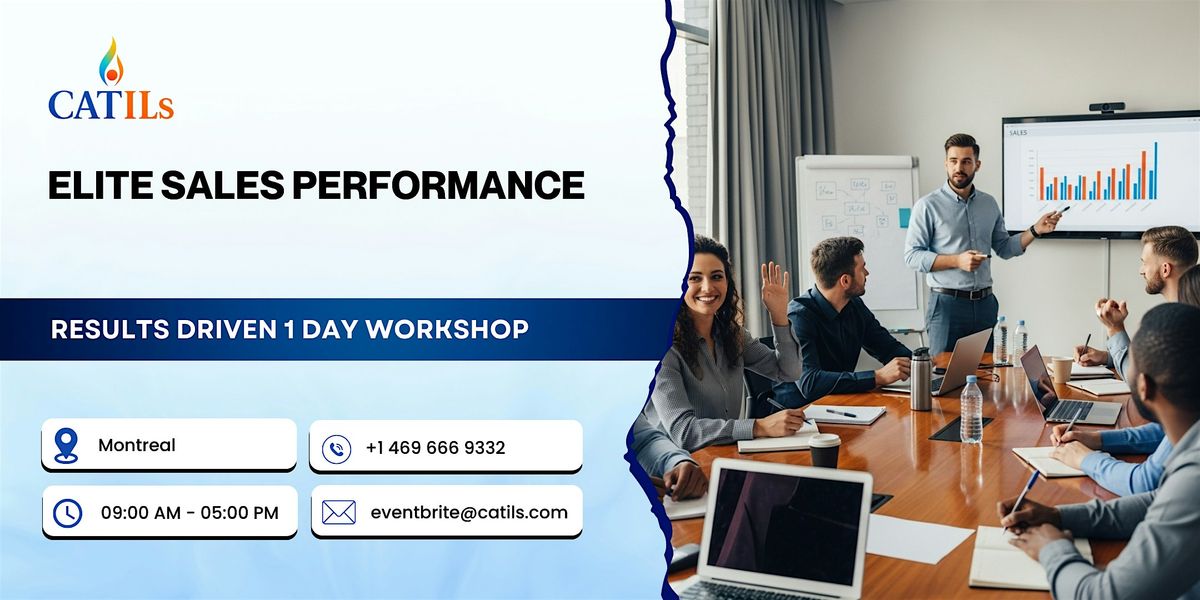 CATILs

ELITE SALES PERFORMANCE

RESULTS DRIVEN 1 DAY WORKSHOP

Montreal

+1 469 666 9332

09:00 AM - 05:00 PM

eventbrite@catils.com

SALES